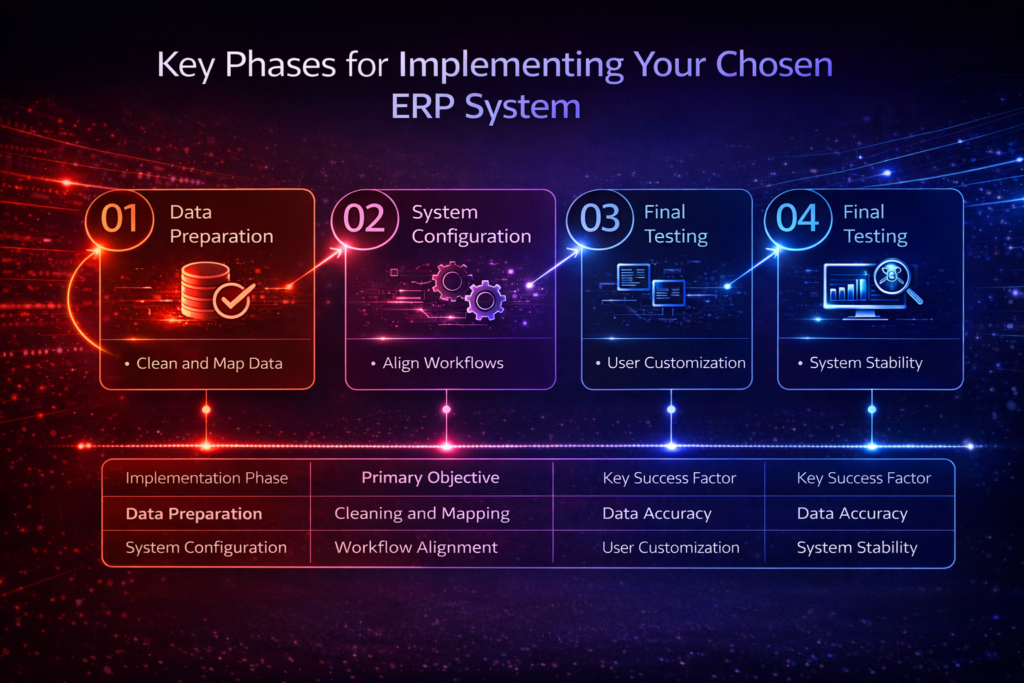 Key Phases for Implementing Your Chosen ERP System

01 Data Preparation

• Clean and Map Data

02 System Configuration

• Align Workflows

03 Final Testing

• User Customization

04 Final Testing

• System Stability

| Implementation Phase | Primary Objective | Key Success Factor | Key Success Factor |
|---|---|---|---|
| Data Preparation | Cleaning and Mapping | Data Accuracy | Data Accuracy |
| System Configuration | Workflow Alignment | User Customization | System Stability |